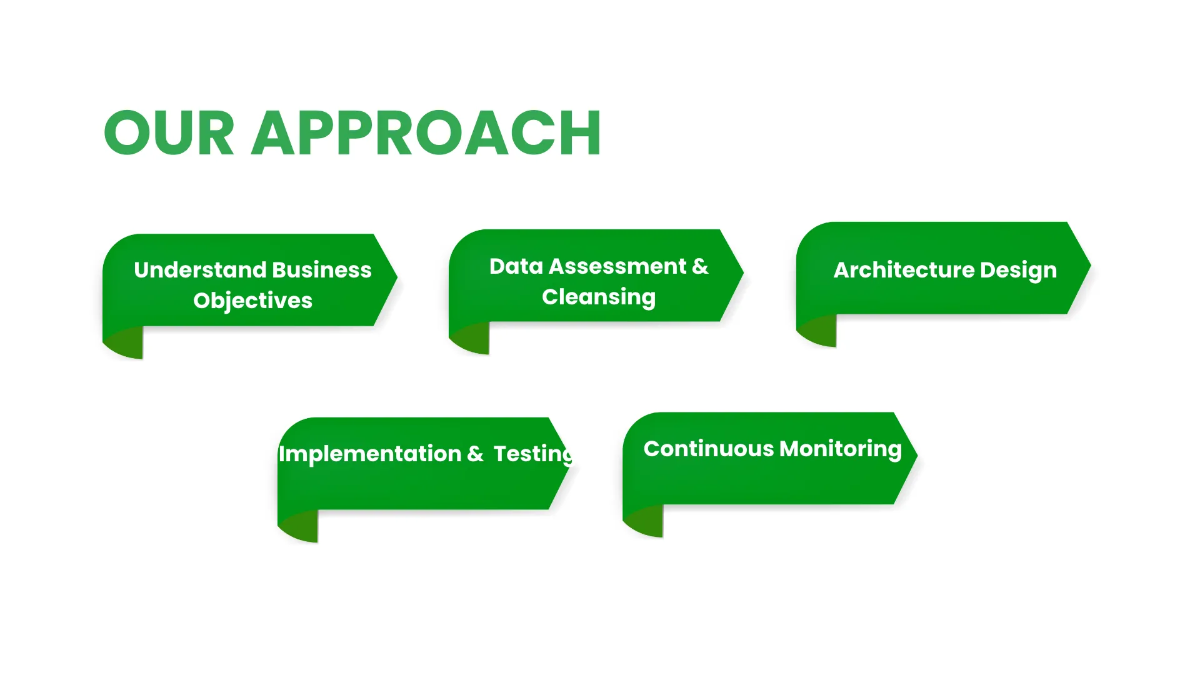 OUR APPROACH

Understand Business Objectives

Data Assessment & Cleansing

Architecture Design

Implementation & Testing

Continuous Monitoring